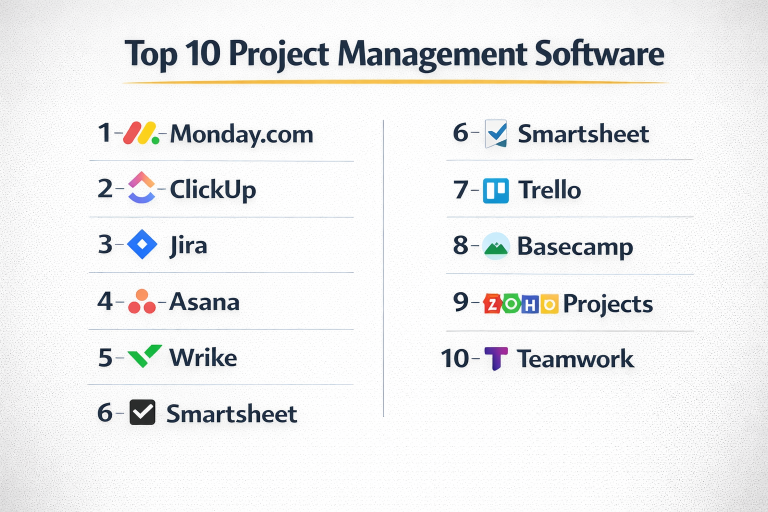 Top 10 Project Management Software

1- Monday.com

2- ClickUp

3- Jira

4- Asana

5- Wrike

6- Smartsheet

6- Smartsheet

7- Trello

8- Basecamp

9- ZOHO Projects

10- Teamwork